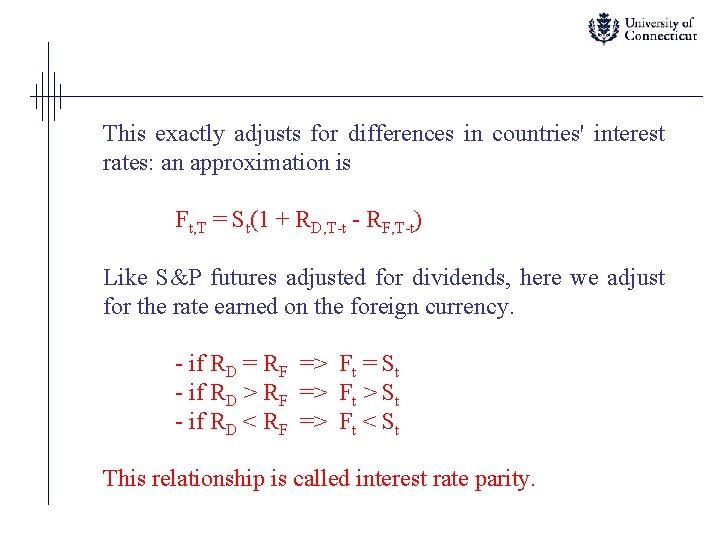 University of Connecticut

This exactly adjusts for differences in countries' interest rates: an approximation is

$F_{t,T} = S_t(1 + R_{D,T-t} - R_{F,T-t})$

Like S&P futures adjusted for dividends, here we adjust for the rate earned on the foreign currency.

- if $R_D = R_F$ => $F_t = S_t$
- if $R_D > R_F$ => $F_t > S_t$
- if $R_D < R_F$ => $F_t < S_t$

This relationship is called interest rate parity.